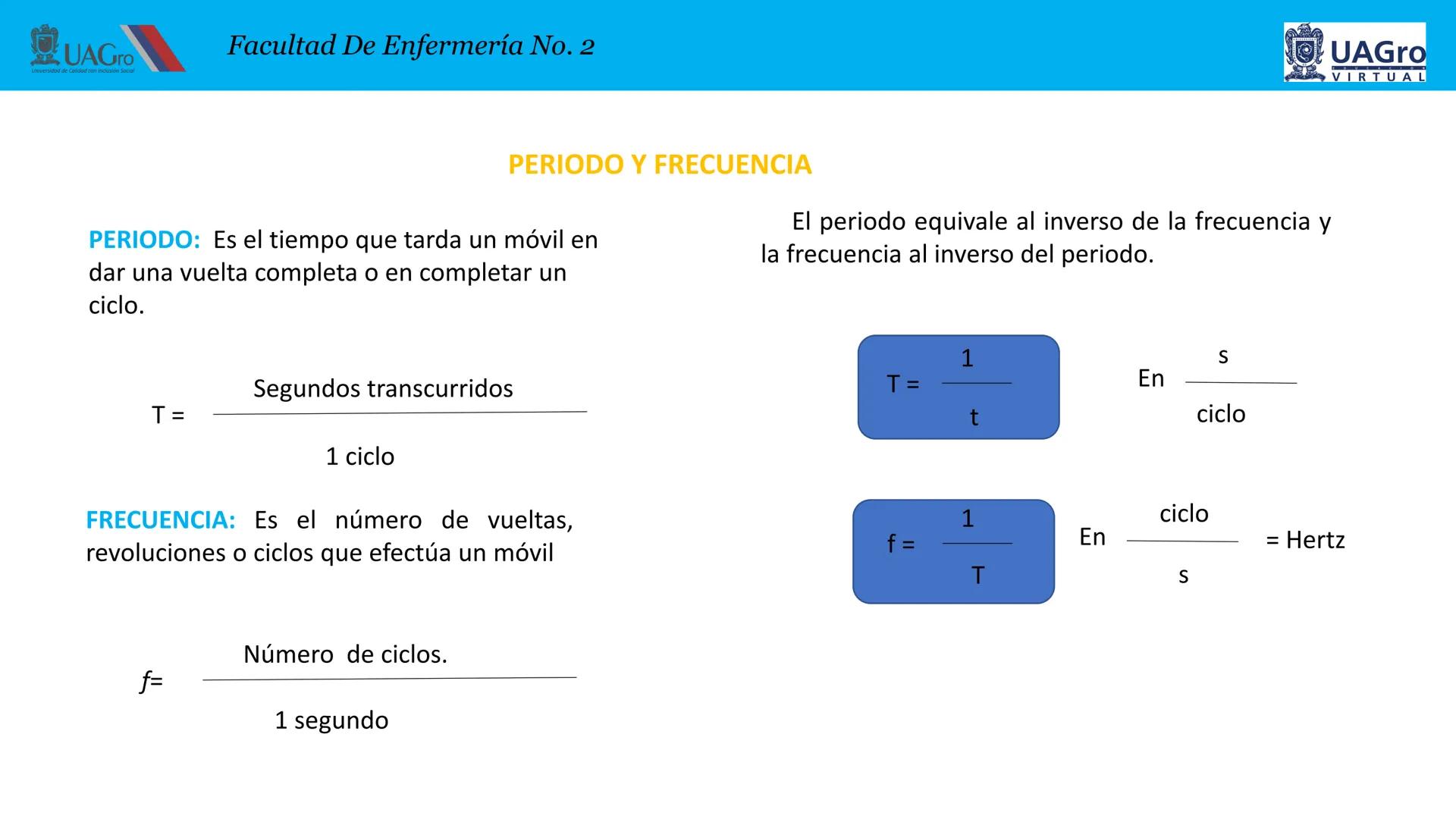 UAGro
Universidad de Calidad con Inclusión Social

Facultad De Enfermería No. 2

UAGro
VIRTUAL

PERIODO Y FRECUENCIA

PERIODO: Es el tiempo que tarda un móvil en dar una vuelta completa o en completar un ciclo.

$T = \frac{\text{Segundos transcurridos}}{\text{1 ciclo}}$

FRECUENCIA: Es el número de vueltas, revoluciones o ciclos que efectúa un móvil

$f= \frac{\text{Número de ciclos.}}{\text{1 segundo}}$

El periodo equivale al inverso de la frecuencia y la frecuencia al inverso del periodo.

$T = \frac{1}{t}$

En $\frac{s}{ciclo}$

$f = \frac{1}{T}$

En $\frac{ciclo}{s}$ = Hertz